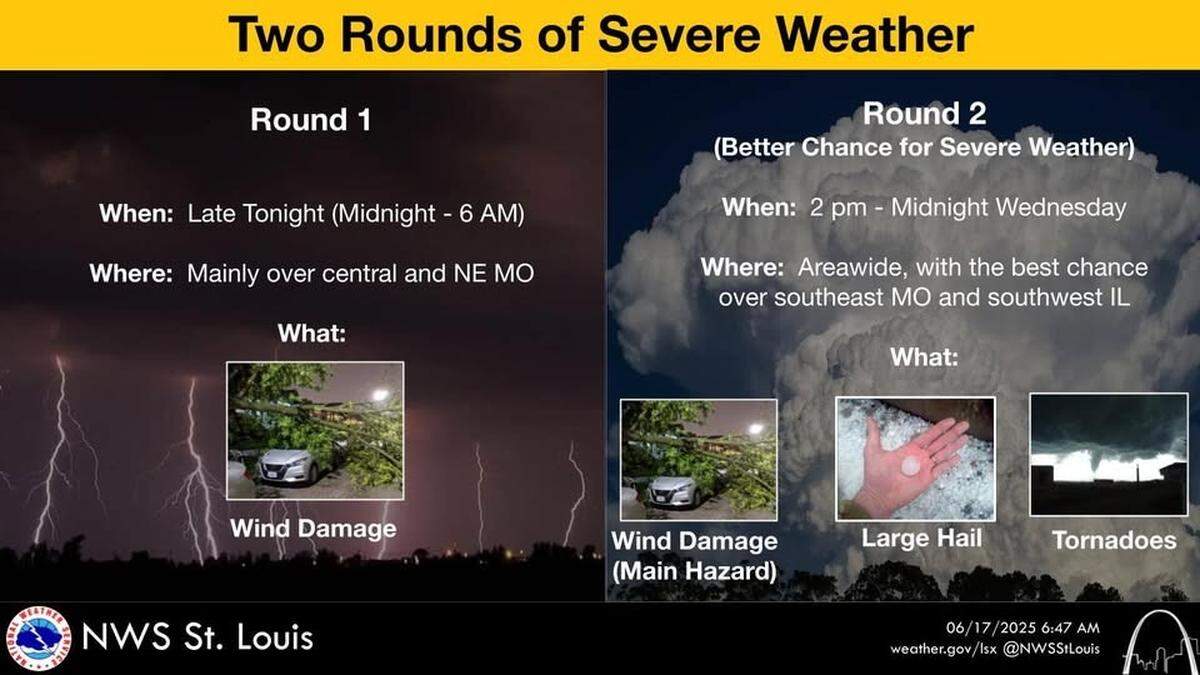 Two Rounds of Severe Weather

Round 1

When: Late Tonight (Midnight - 6 AM)

Where: Mainly over central and NE MO

What:

Wind Damage

Round 2
(Better Chance for Severe Weather)

When: 2 pm - Midnight Wednesday

Where: Areawide, with the best chance over southeast MO and southwest IL

What:

Wind Damage
(Main Hazard)

Large Hail

Tornadoes

NATIONAL WEATHER SERVICE

NWS St. Louis

06/17/2025 6:47 AM
weather.gov/lsx @NWSStLouis